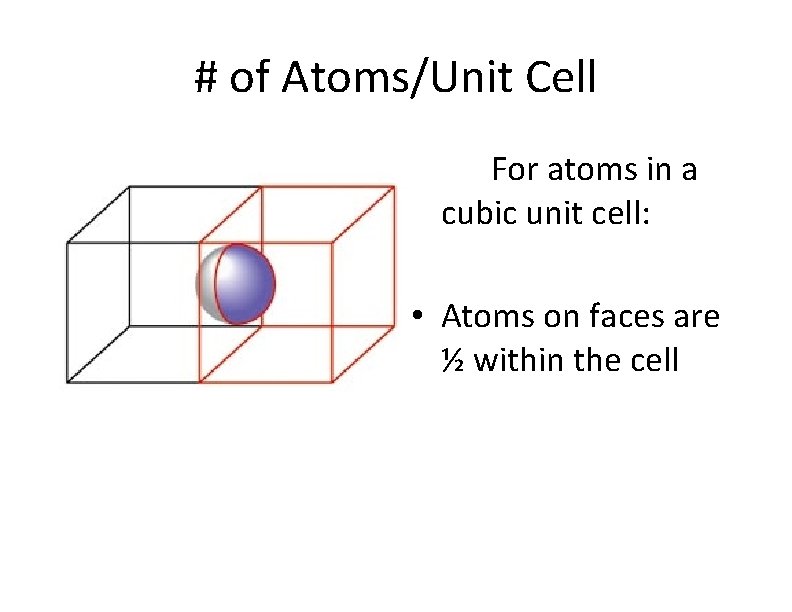 # of Atoms/Unit Cell

For atoms in a cubic unit cell:

• Atoms on faces are ½ within the cell